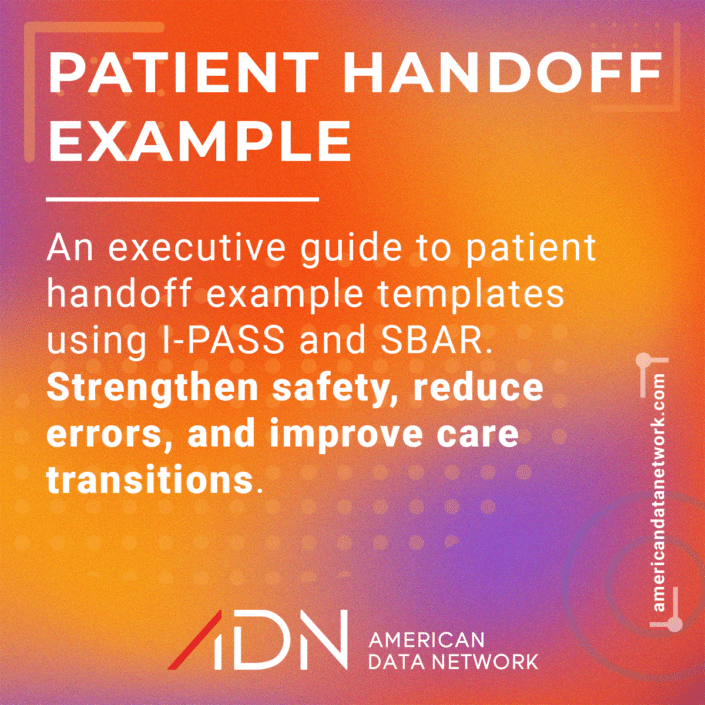 PATIENT HANDOFF EXAMPLE

An executive guide to patient handoff example templates using I-PASS and SBAR. Strengthen safety, reduce errors, and improve care transitions.

americandatanetwork.com

ADN AMERICAN DATA NETWORK